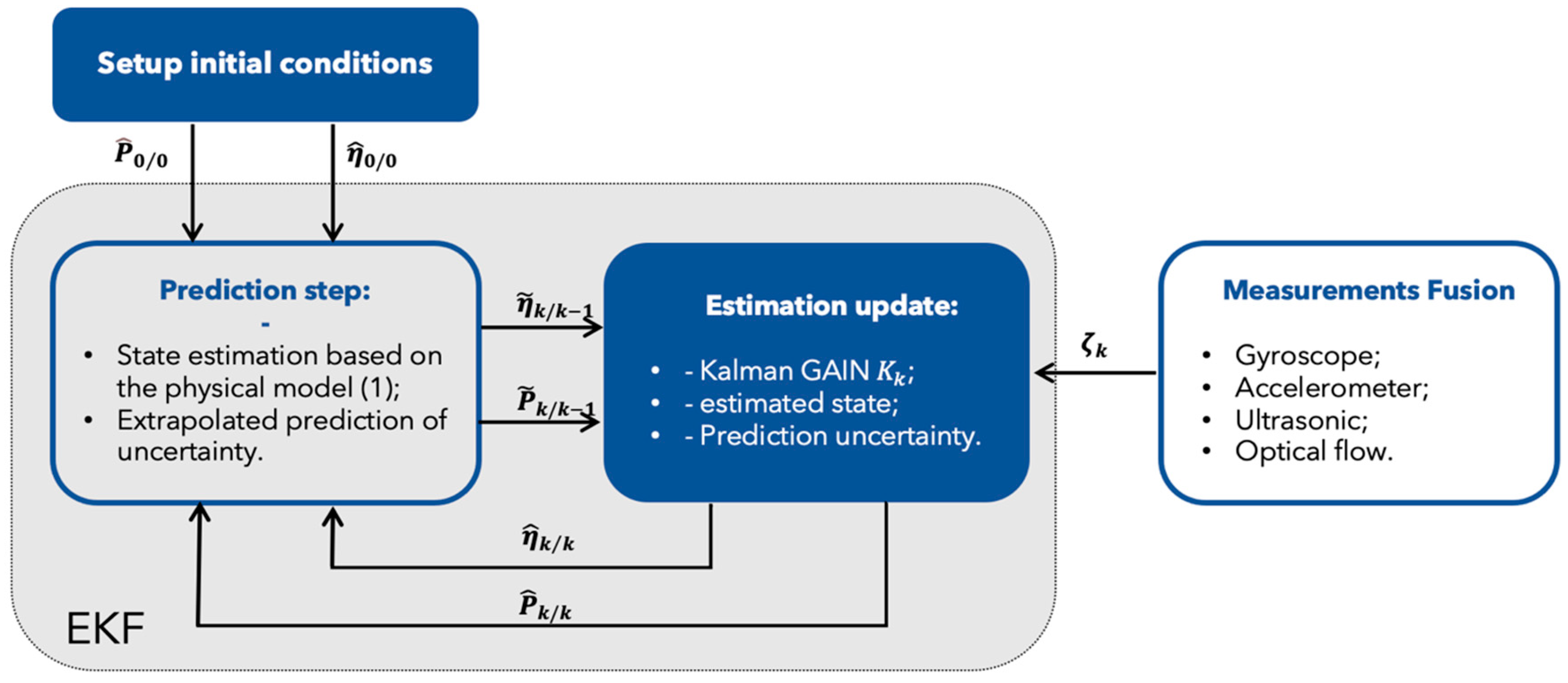 Setup initial conditions

$\widehat{P}_{0/0}$

$\widehat{\eta}_{0/0}$

Prediction step:
-
• State estimation based on the physical model (1);
• Extrapolated prediction of uncertainty.

$\widetilde{\eta}_{k/k-1}$

$\widetilde{P}_{k/k-1}$

Estimation update:

• - Kalman GAIN $K_k$;
• - estimated state;
• - Prediction uncertainty.

$\zeta_k$

Measurements Fusion

• Gyroscope;
• Accelerometer;
• Ultrasonic;
• Optical flow.

$\widehat{\eta}_{k/k}$

$\widehat{P}_{k/k}$

EKF